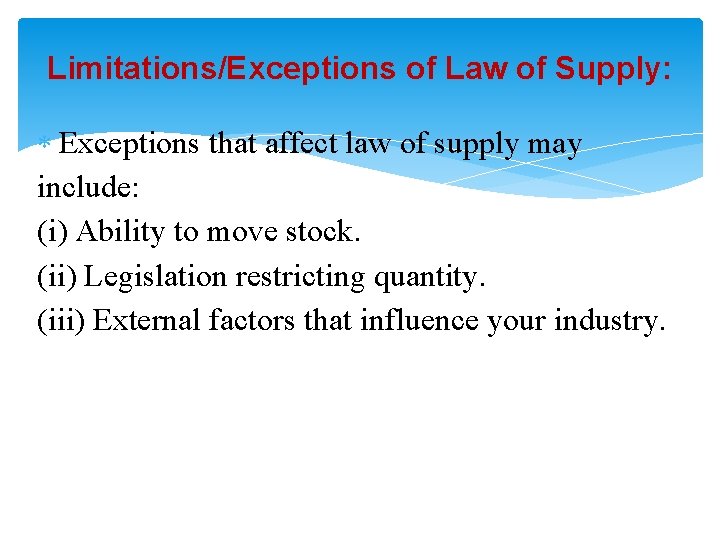 Limitations/Exceptions of Law of Supply:

* Exceptions that affect law of supply may include:
(i) Ability to move stock.
(ii) Legislation restricting quantity.
(iii) External factors that influence your industry.